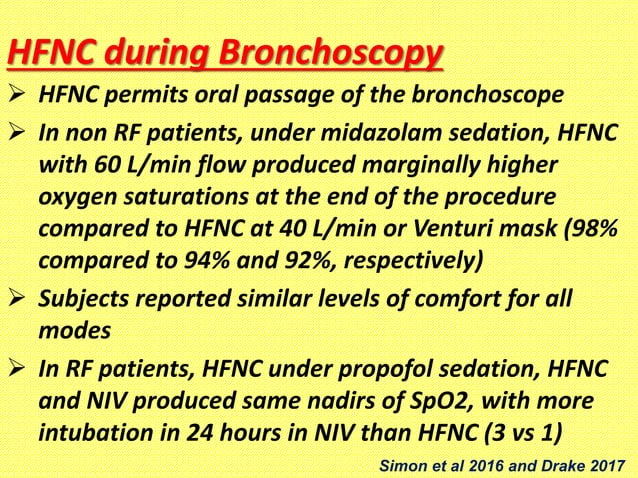 HFNC during Bronchoscopy

➢ HFNC permits oral passage of the bronchoscope

➢ In non RF patients, under midazolam sedation, HFNC with 60 L/min flow produced marginally higher oxygen saturations at the end of the procedure compared to HFNC at 40 L/min or Venturi mask (98% compared to 94% and 92%, respectively)

➢ Subjects reported similar levels of comfort for all modes

➢ In RF patients, HFNC under propofol sedation, HFNC and NIV produced same nadirs of SpO2, with more intubation in 24 hours in NIV than HFNC (3 vs 1)

Simon et al 2016 and Drake 2017